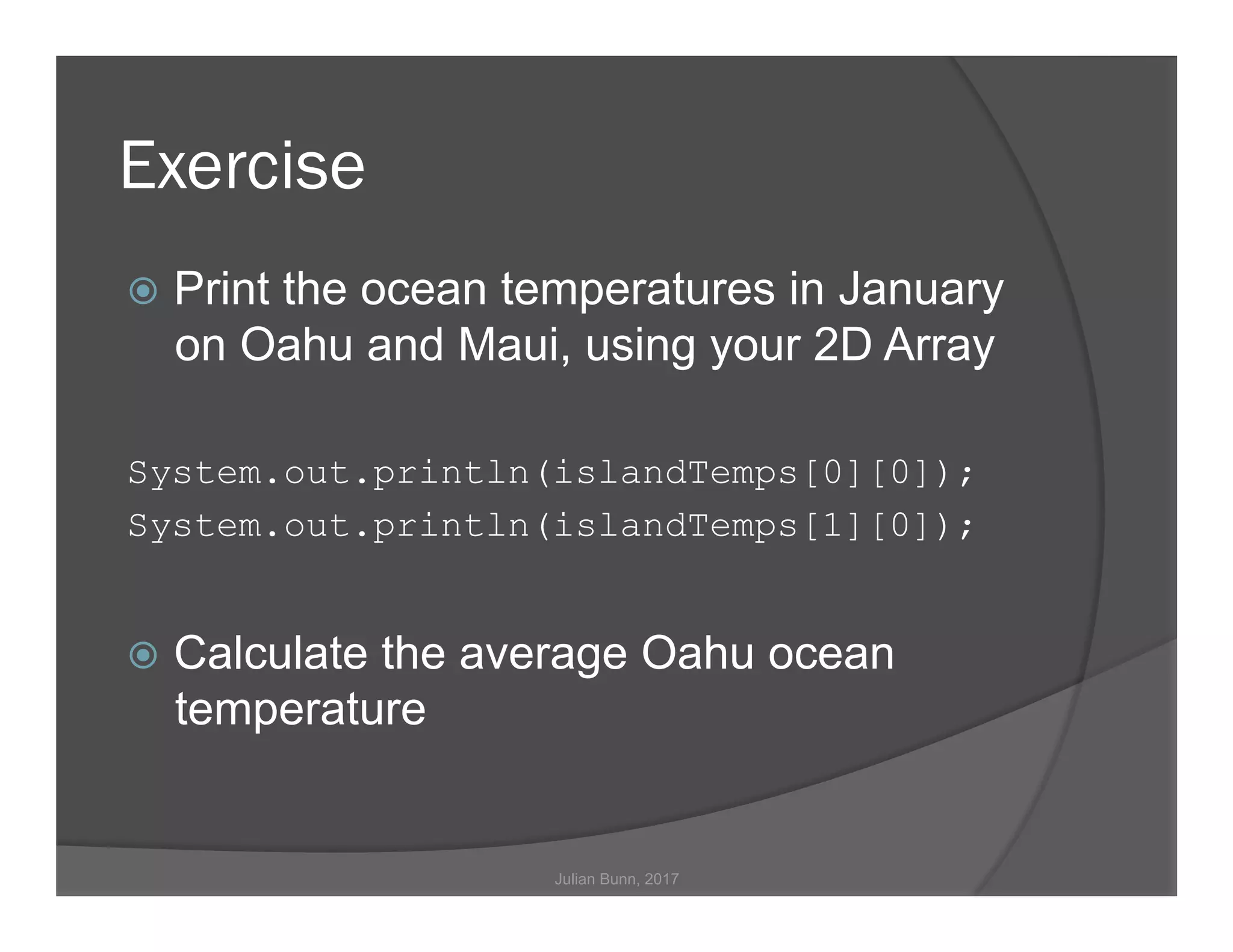 Exercise

Print the ocean temperatures in January on Oahu and Maui, using your 2D Array

System.out.println(islandTemps[0][0]);
System.out.println(islandTemps[1][0]);

Calculate the average Oahu ocean temperature

Julian Bunn, 2017